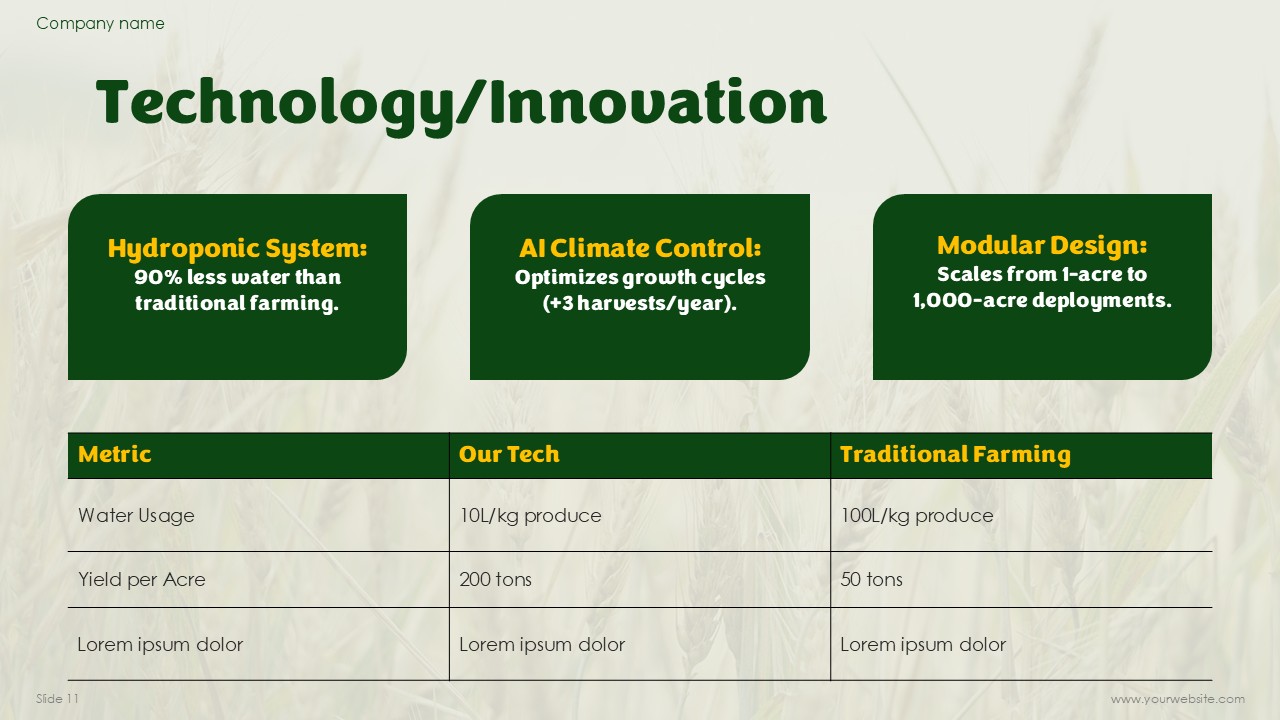 Company name

Technology/Innovation

Hydroponic System:
90% less water than traditional farming.

AI Climate Control:
Optimizes growth cycles (+3 harvests/year).

Modular Design:
Scales from 1-acre to 1,000-acre deployments.

| Metric | Our Tech | Traditional Farming |
|---|---|---|
| Water Usage | 10L/kg produce | 100L/kg produce |
| Yield per Acre | 200 tons | 50 tons |
| Lorem ipsum dolor | Lorem ipsum dolor | Lorem ipsum dolor |

Slide 11

www.yourwebsite.com